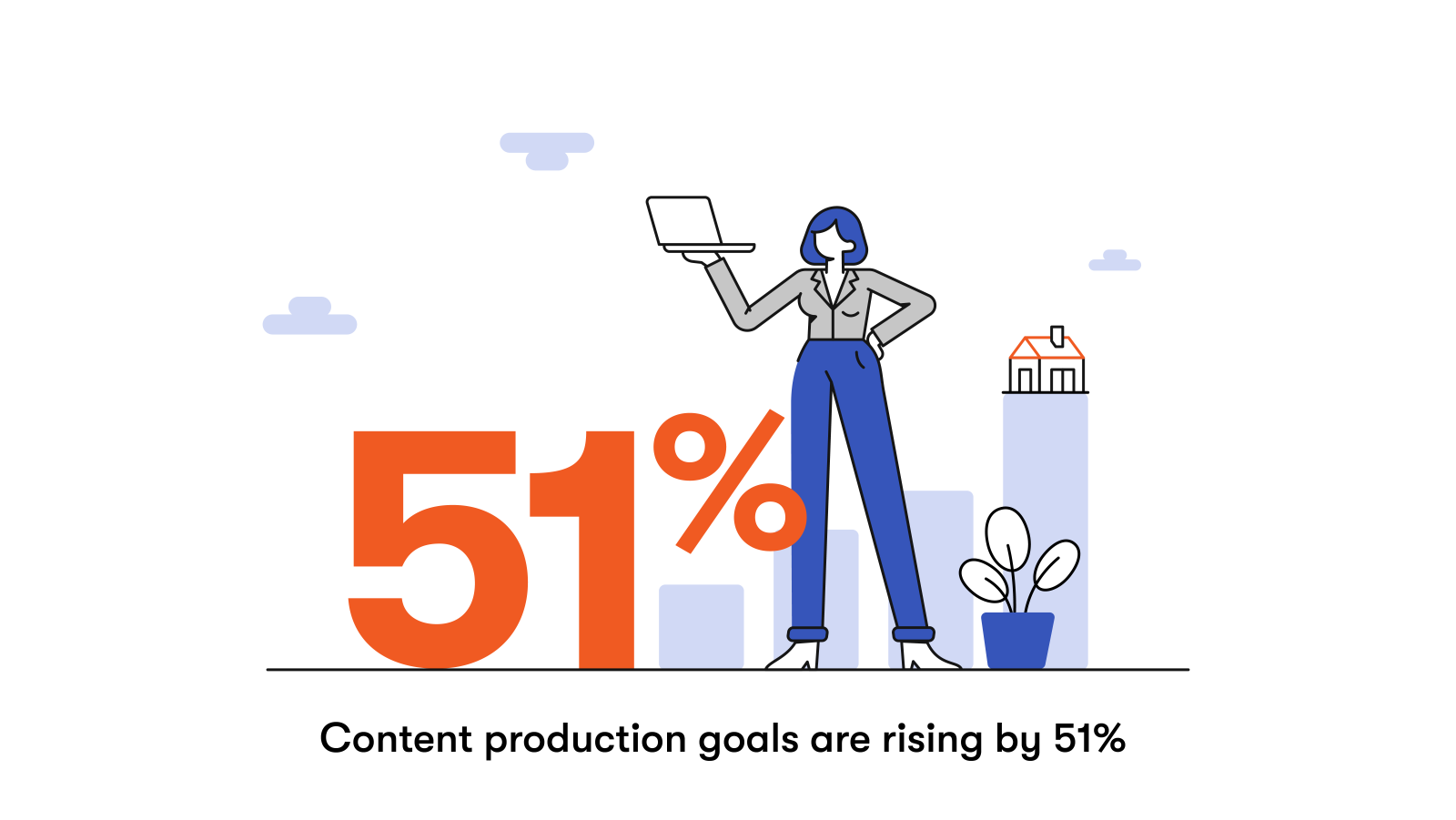 51%

Content production goals are rising by 51%